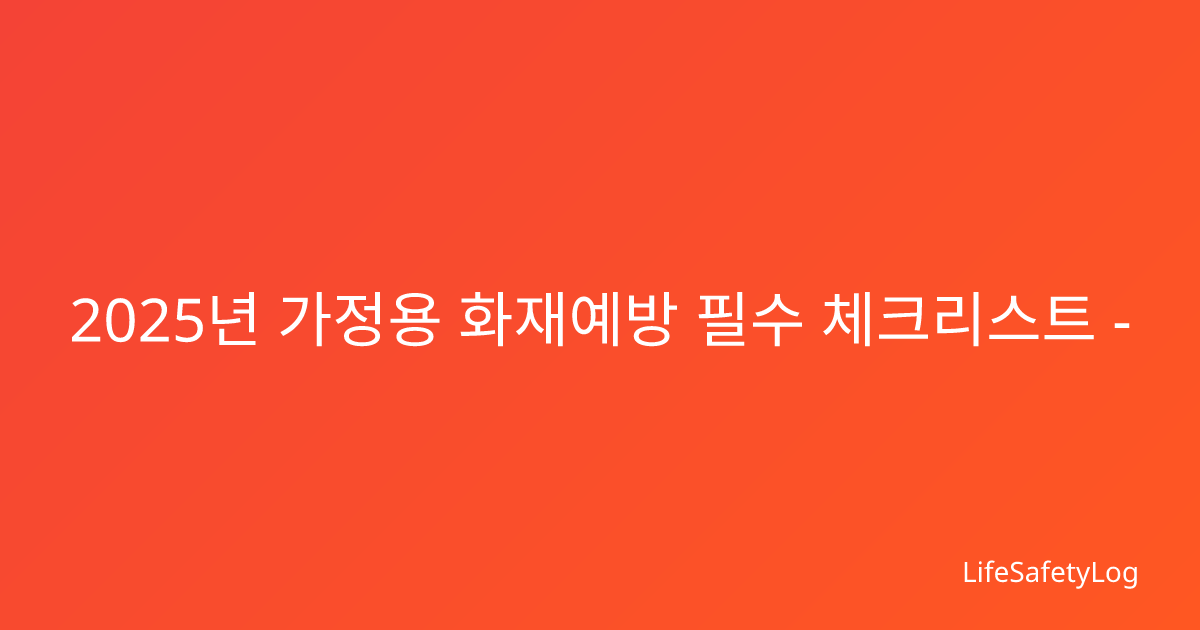 2025년 가정용 화재예방 필수 체크리스트 -

LifeSafetyLog